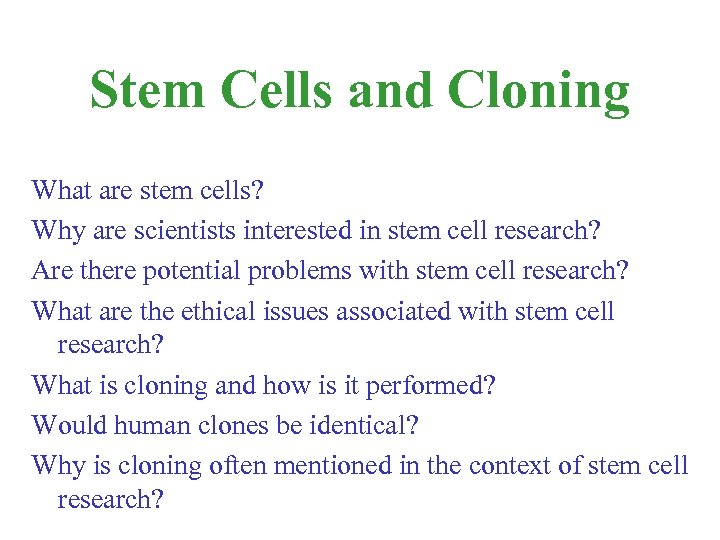 Stem Cells and Cloning

What are stem cells?

Why are scientists interested in stem cell research?

Are there potential problems with stem cell research?

What are the ethical issues associated with stem cell research?

What is cloning and how is it performed?

Would human clones be identical?

Why is cloning often mentioned in the context of stem cell research?